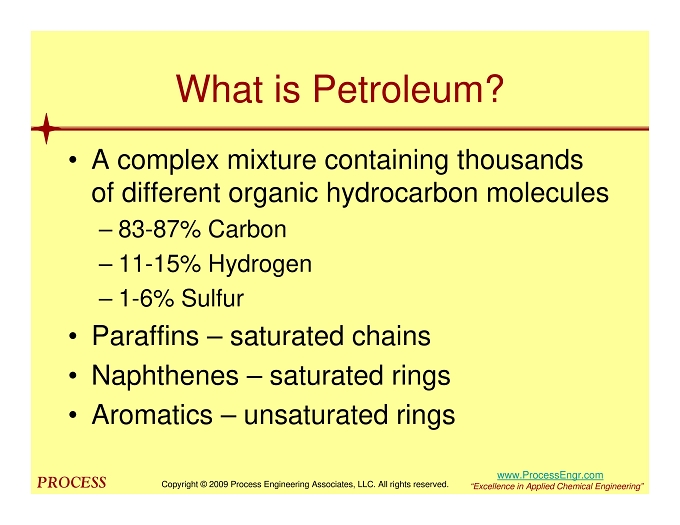 What is Petroleum?

• A complex mixture containing thousands of different organic hydrocarbon molecules
– 83-87% Carbon
– 11-15% Hydrogen
– 1-6% Sulfur
• Paraffins – saturated chains
• Naphthenes – saturated rings
• Aromatics – unsaturated rings

PROCESS

Copyright © 2009 Process Engineering Associates, LLC. All rights reserved.

www.ProcessEngr.com
"Excellence in Applied Chemical Engineering"